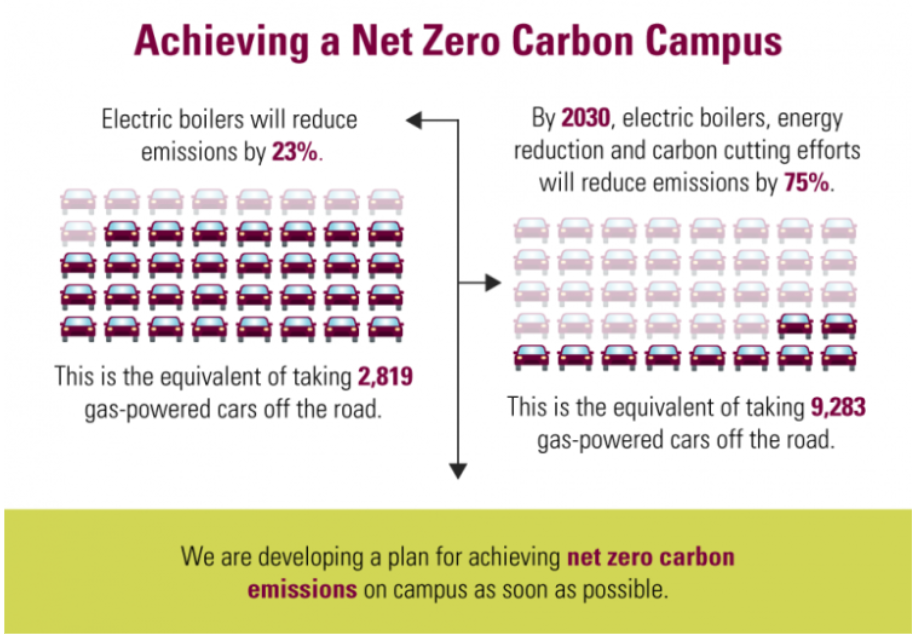 Achieving a Net Zero Carbon Campus

Electric boilers will reduce emissions by 23%.

This is the equivalent of taking 2,819 gas-powered cars off the road.

By 2030, electric boilers, energy reduction and carbon cutting efforts will reduce emissions by 75%.

This is the equivalent of taking 9,283 gas-powered cars off the road.

We are developing a plan for achieving net zero carbon emissions on campus as soon as possible.